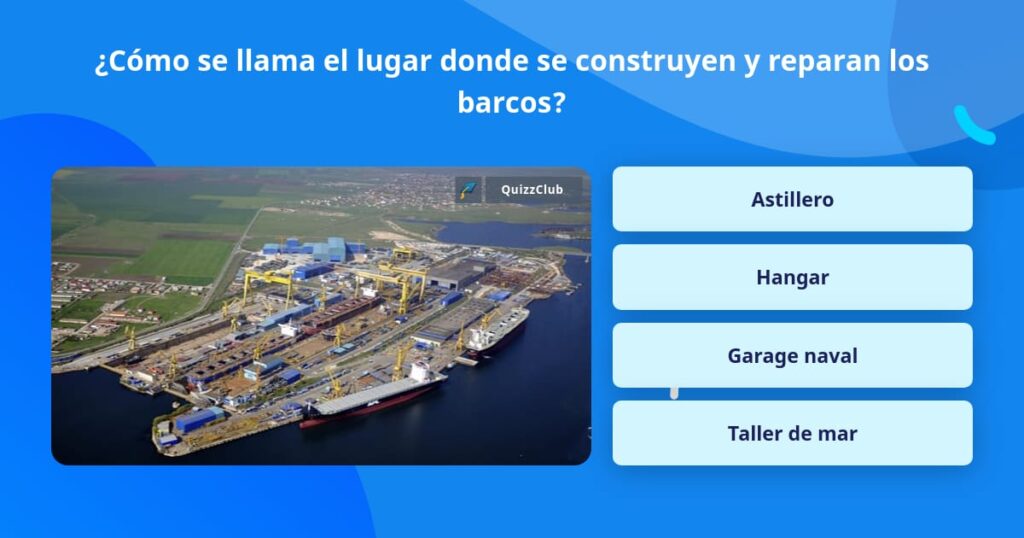 ¿Cómo se llama el lugar donde se construyen y reparan los barcos?

QuizzClub

Astillero

Hangar

Garage naval

Taller de mar